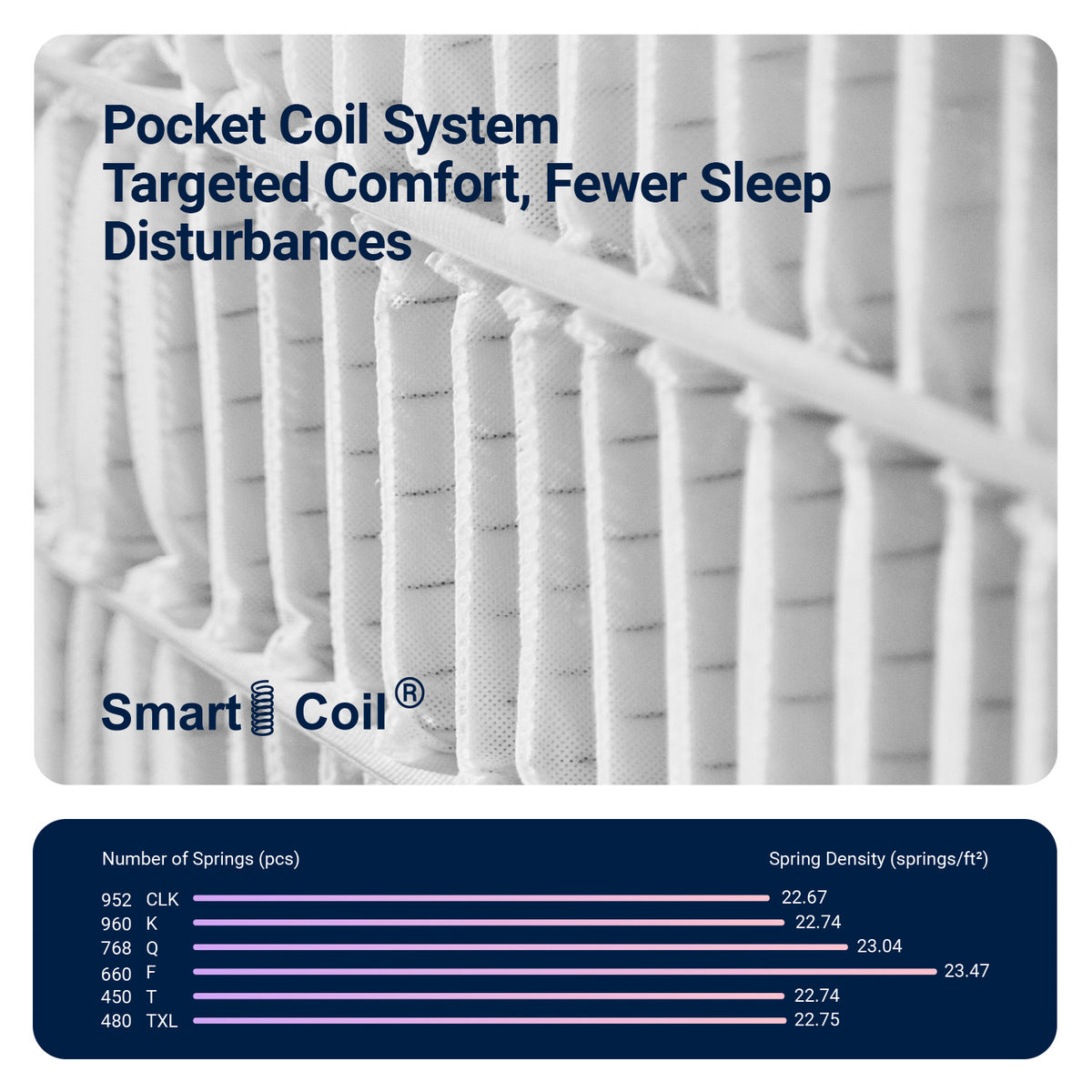 Pocket Coil System
Targeted Comfort, Fewer Sleep Disturbances

Smart Coil®

Number of Springs (pcs)

Spring Density (springs/ft²)

952 CLK 22.67
960 K 22.74
768 Q 23.04
660 F 23.47
450 T 22.74
480 TXL 22.75